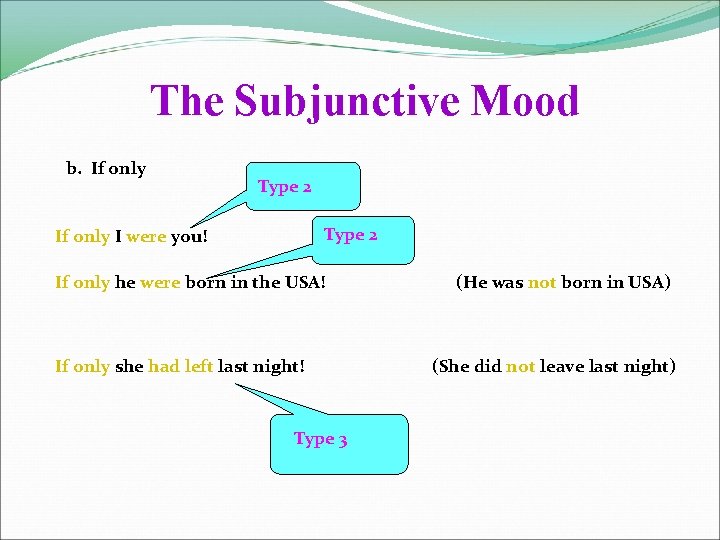 The Subjunctive Mood

b. If only

Type 2

If only I were you!

Type 2

If only he were born in the USA!

(He was not born in USA)

If only she had left last night!

(She did not leave last night)

Type 3